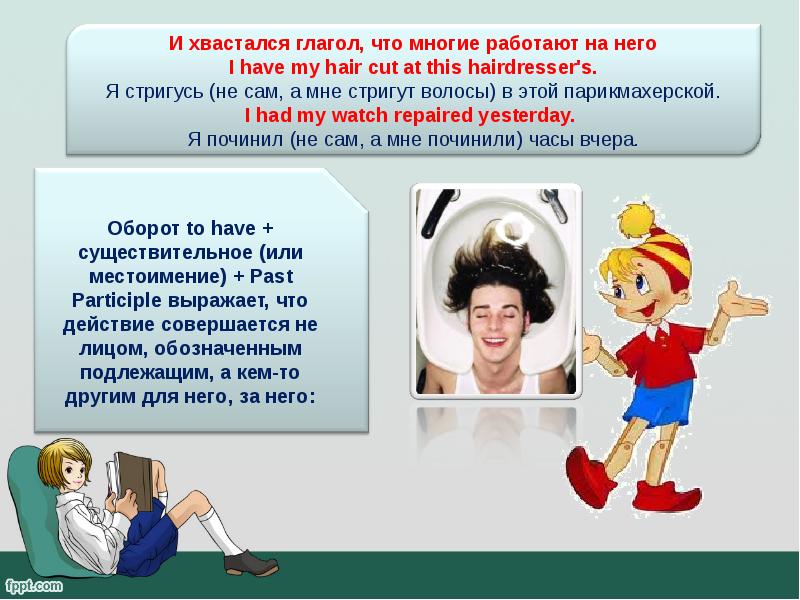 И хвастался глагол, что многие работают на него
I have my hair cut at this hairdresser's.
Я стригусь (не сам, а мне стригут волосы) в этой парикмахерской.
I had my watch repaired yesterday.
Я починил (не сам, а мне починили) часы вчера.

Оборот to have + существительное (или местоимение) + Past Participle выражает, что действие совершается не лицом, обозначенным подлежащим, а кем-то другим для него, за него:

fppt.com